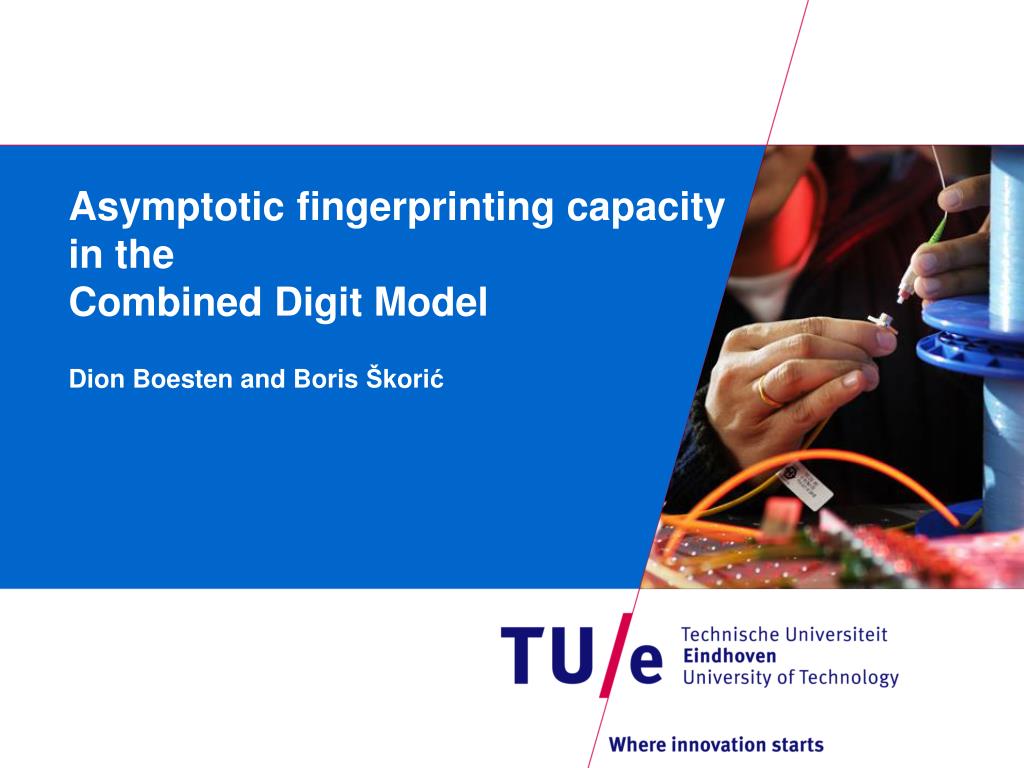 Asymptotic fingerprinting capacity in the
Combined Digit Model

Dion Boesten and Boris Škorić

TU/e Technische Universiteit Eindhoven University of Technology

Where innovation starts